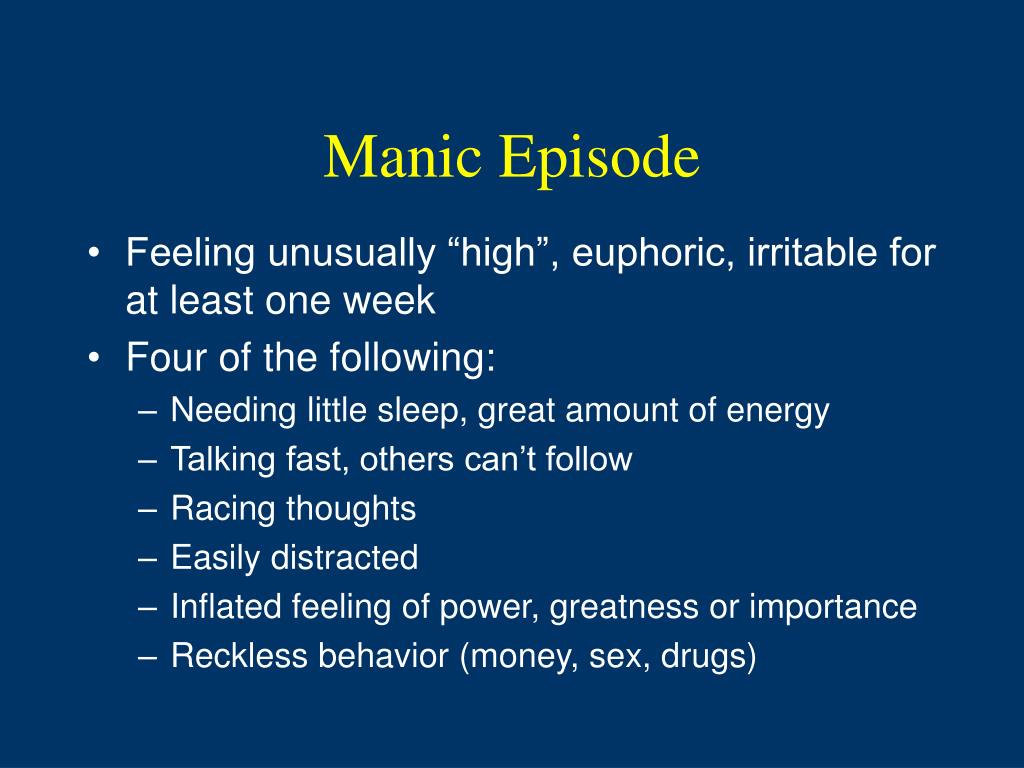 Manic Episode

• Feeling unusually “high”, euphoric, irritable for at least one week
• Four of the following:
– Needing little sleep, great amount of energy
– Talking fast, others can’t follow
– Racing thoughts
– Easily distracted
– Inflated feeling of power, greatness or importance
– Reckless behavior (money, sex, drugs)